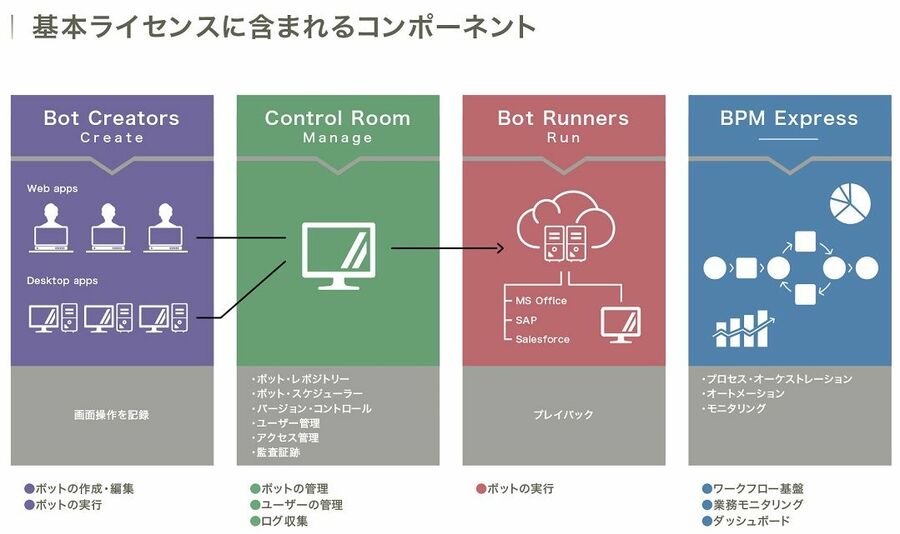 基本ライセンスに含まれるコンポーネント

Bot Creators
Create

Web apps

Desktop apps

画面操作を記録

●ボットの作成・編集
●ボットの実行

Control Room
Manage

・ボット・レポジトリー
・ボット・スケジューラー
・バージョン・コントロール
・ユーザー管理
・アクセス管理
・監査証跡

●ボットの管理
●ユーザーの管理
●ログ収集

Bot Runners
Run

MS Office
SAP
Salesforce

プレイバック

●ボットの実行

BPM Express

・プロセス・オーケストレーション
・オートメーション
・モニタリング

●ワークフロー基盤
●業務モニタリング
●ダッシュボード